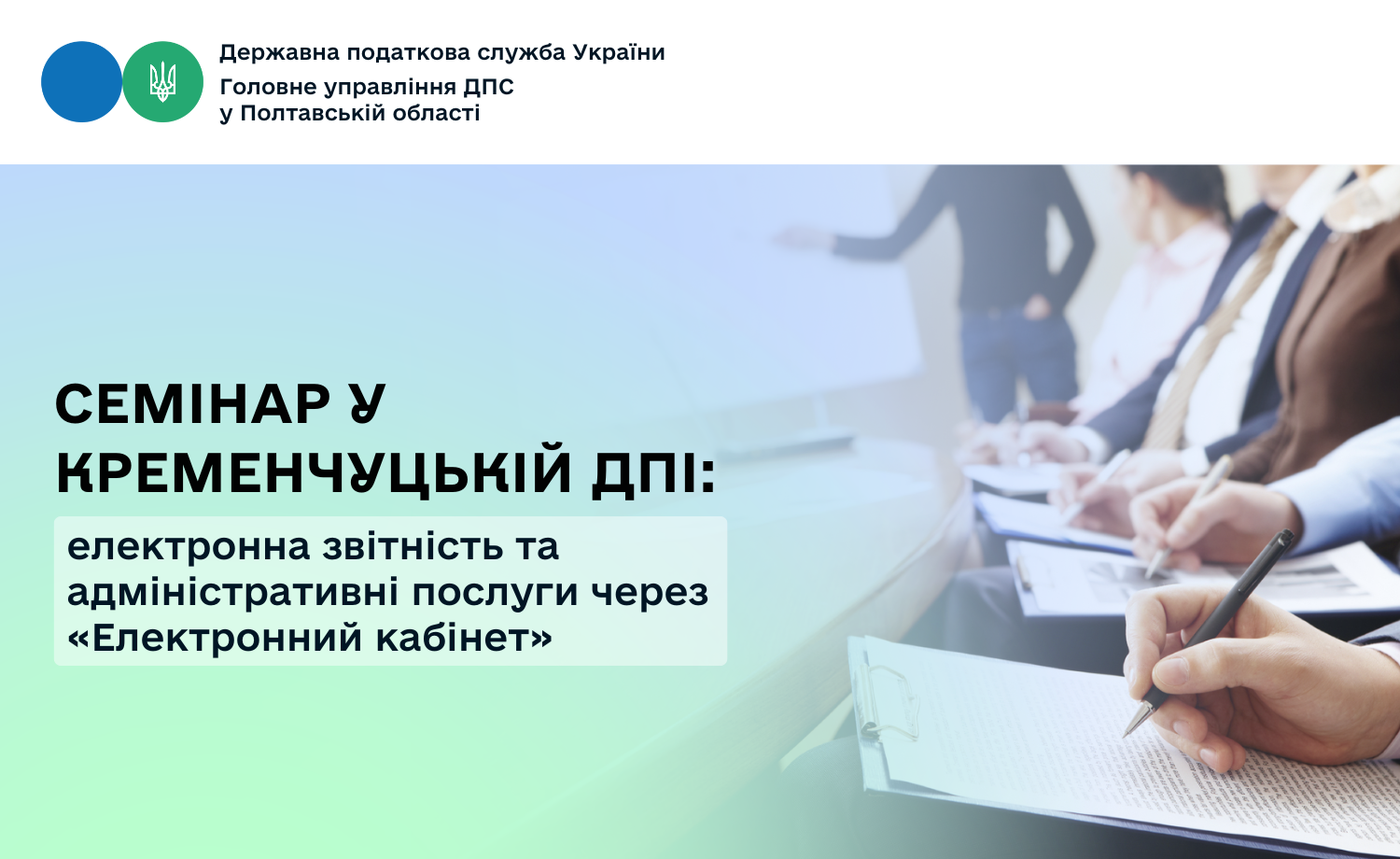 Державна податкова служба України
Головне управління ДПС
у Полтавській області

СЕМІНАР У КРЕМЕНЧУЦЬКІЙ ДПІ:

електронна звітність та адміністративні послуги через «Електронний кабінет»